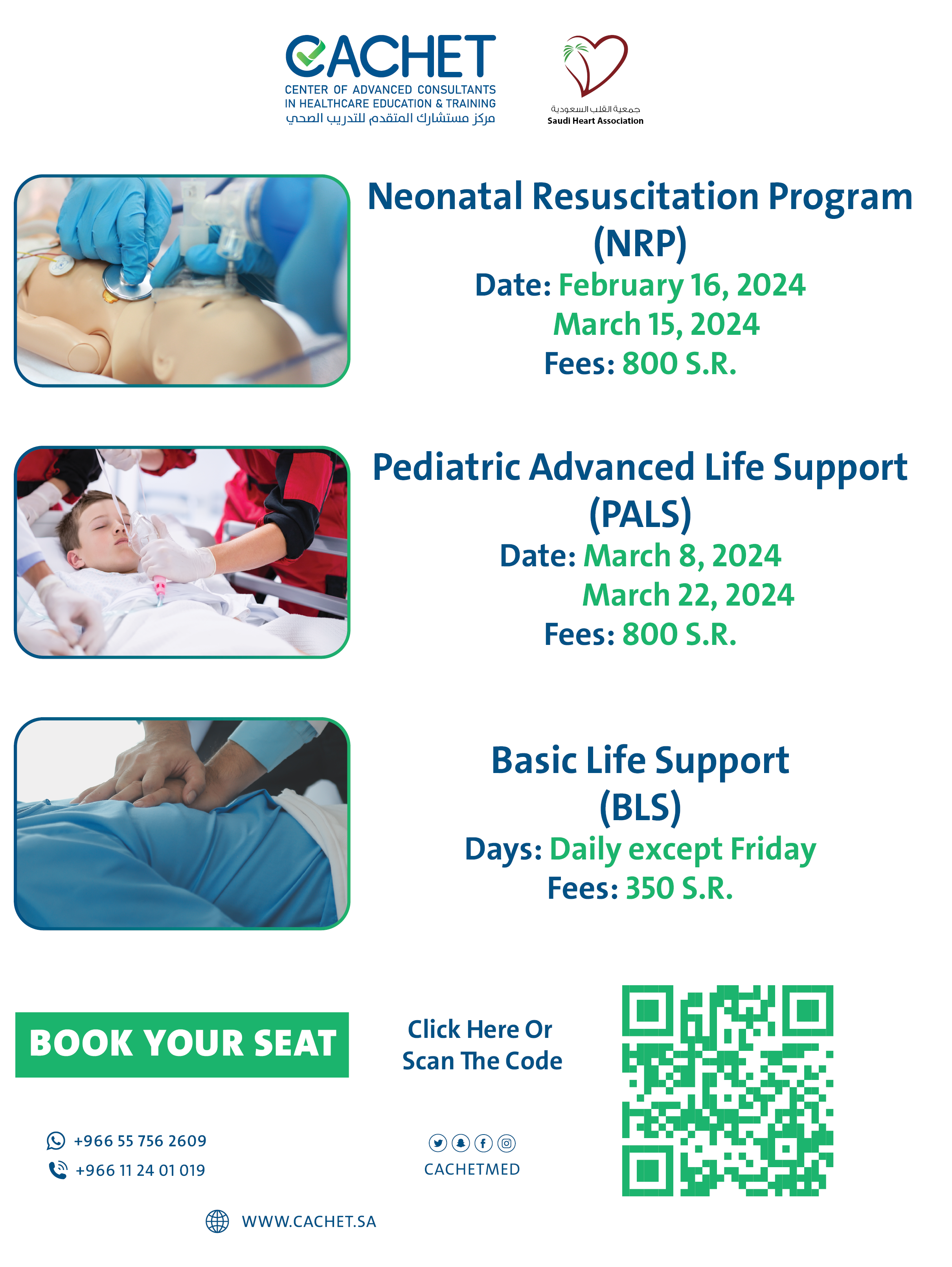 CACHET
CENTER OF ADVANCED CONSULTANTS IN HEALTHCARE EDUCATION & TRAINING
مركز مستشارك المتقدم للتدريب الصحي

جمعية القلب السعودية
Saudi Heart Association

Neonatal Resuscitation Program (NRP)
Date: February 16, 2024
March 15, 2024
Fees: 800 S.R.

Pediatric Advanced Life Support (PALS)
Date: March 8, 2024
March 22, 2024
Fees: 800 S.R.

Basic Life Support (BLS)
Days: Daily except Friday
Fees: 350 S.R.

BOOK YOUR SEAT

Click Here Or Scan The Code

+966 55 756 2609
+966 11 24 01 019

CACHETMED

WWW.CACHET.SA